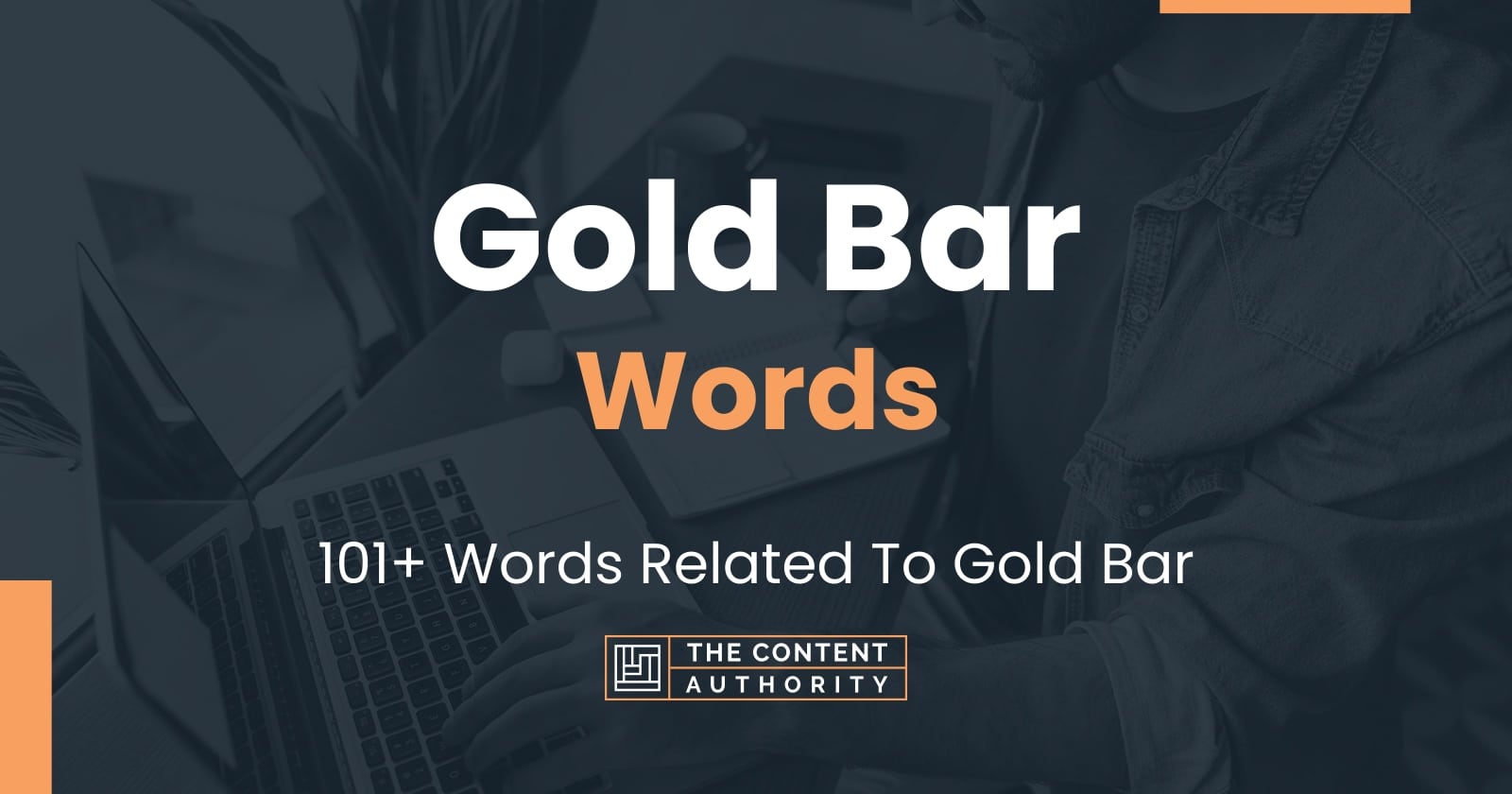 Gold Bar
Words

101+ Words Related To Gold Bar

THE CONTENT AUTHORITY